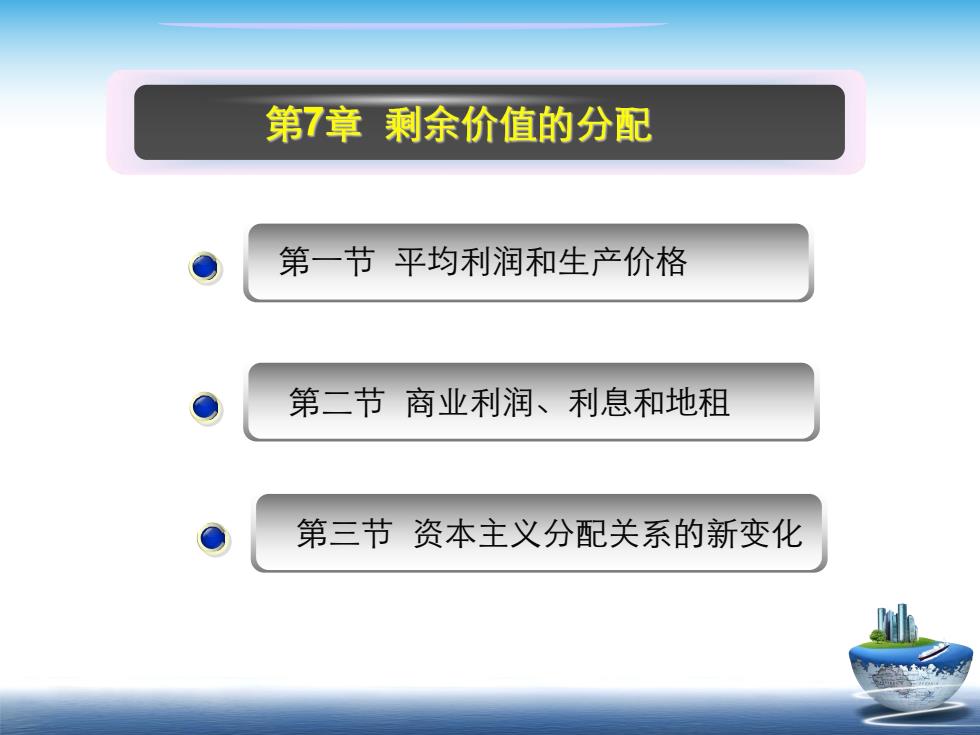 第7章 剩余价值的分配

第一节 平均利润和生产价格

第二节 商业利润、利息和地租

第三节 资本主义分配关系的新变化